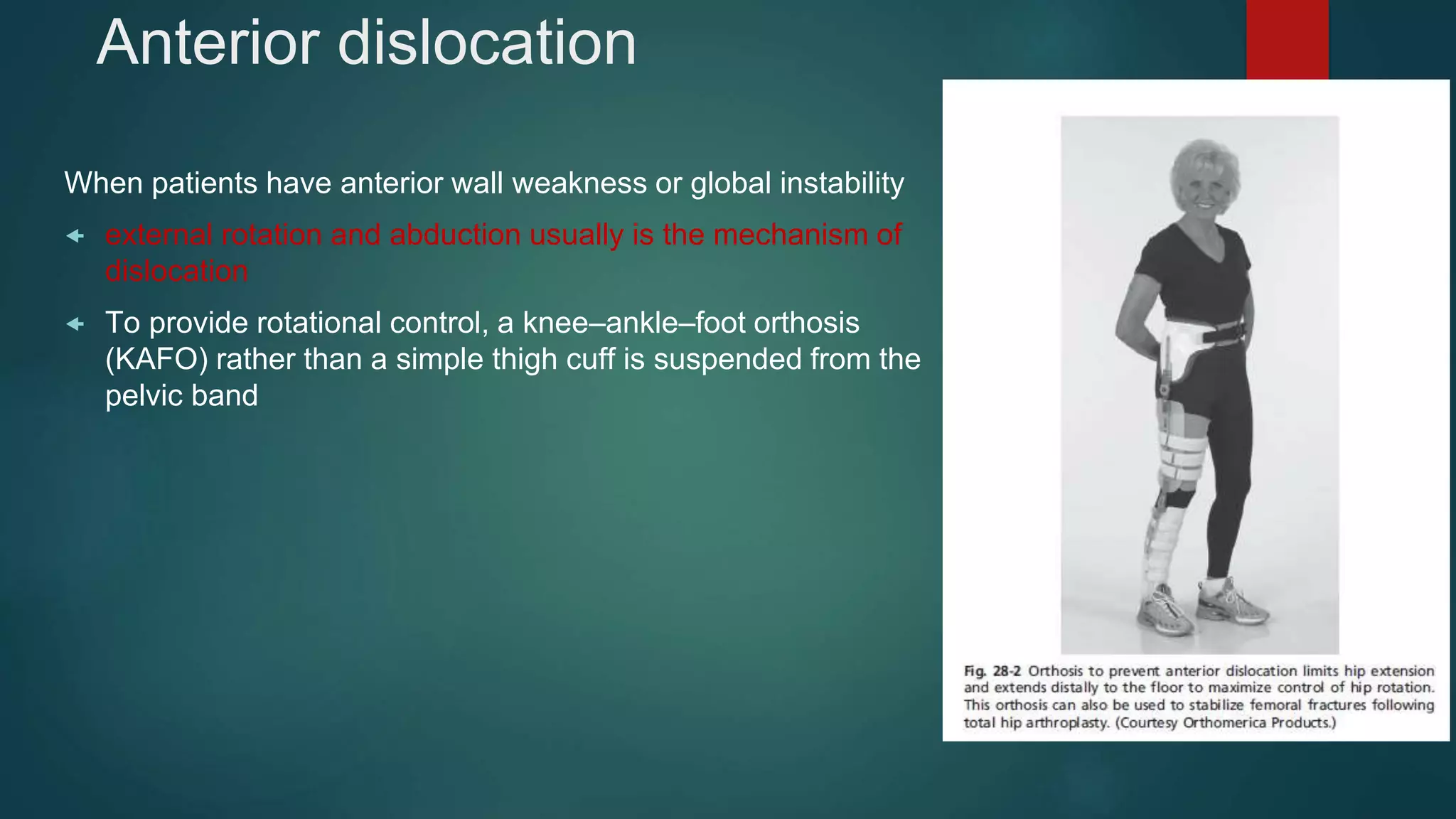 Anterior dislocation

When patients have anterior wall weakness or global instability

external rotation and abduction usually is the mechanism of dislocation

To provide rotational control, a knee–ankle–foot orthosis (KAFO) rather than a simple thigh cuff is suspended from the pelvic band

Fig. 28-2 Orthosis to prevent anterior dislocation limits hip extension and extends distally to the floor to maximize control of hip rotation. This orthosis can also be used to stabilize femoral fractures following total hip arthroplasty. (Courtesy Orthomerica Products.)